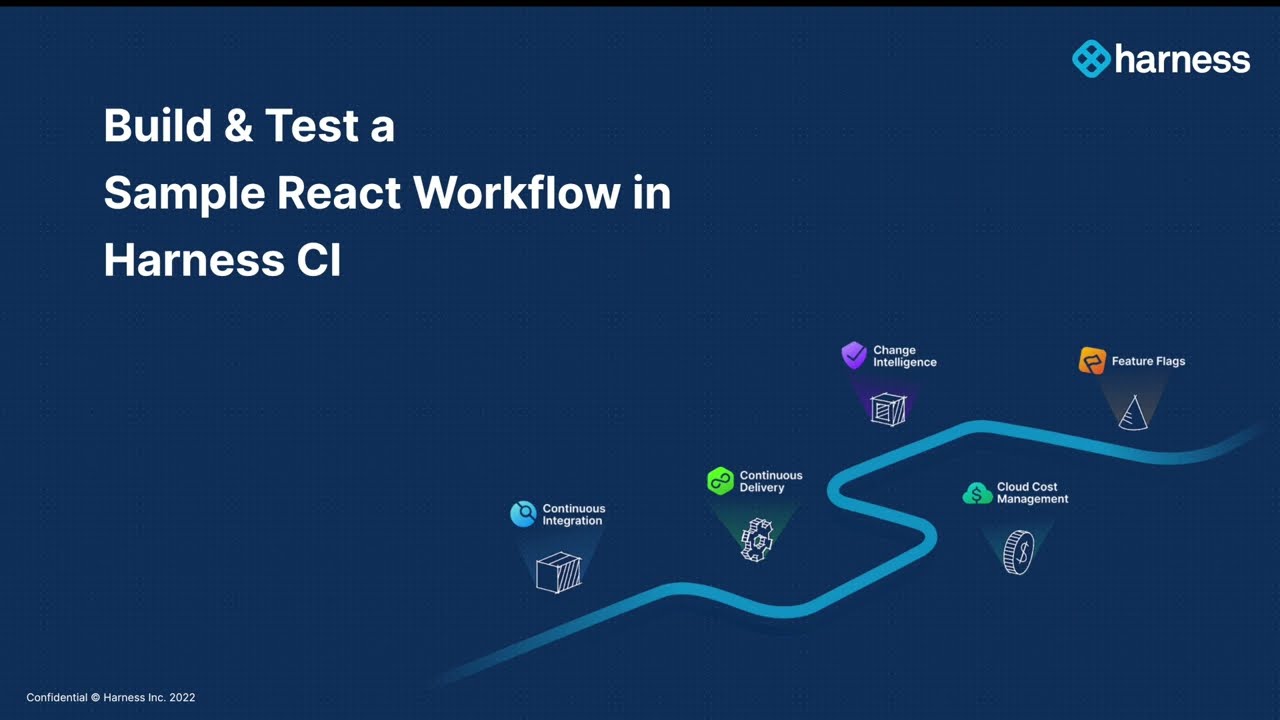 harness

Build & Test a Sample React Workflow in Harness CI

Change Intelligence

Feature Flags

Continuous Delivery

Cloud Cost Management

Continuous Integration

Confidential © Harness Inc. 2022